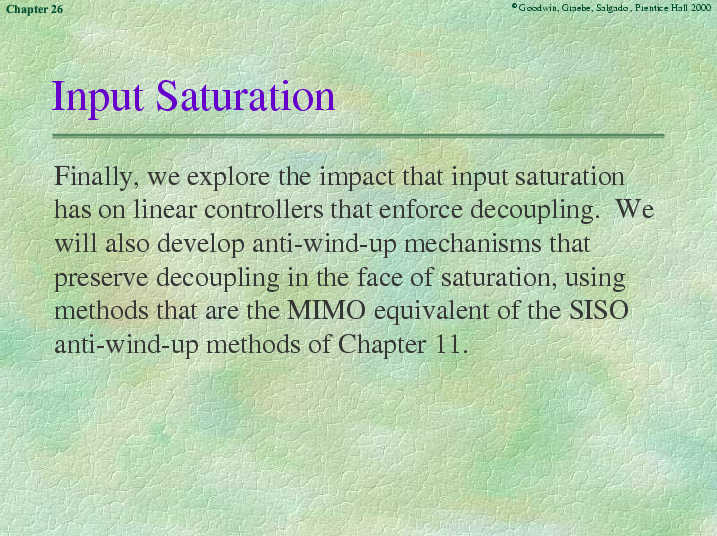 Chapter 26

©Goodwin, Graebe, Salgado, Prentice Hall 2000

Input Saturation

Finally, we explore the impact that input saturation has on linear controllers that enforce decoupling. We will also develop anti-wind-up mechanisms that preserve decoupling in the face of saturation, using methods that are the MIMO equivalent of the SISO anti-wind-up methods of Chapter 11.